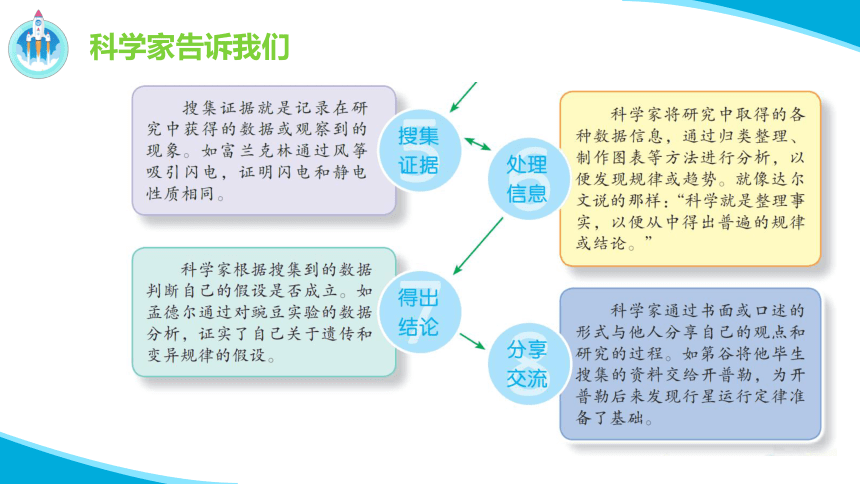 科学家告诉我们

搜集证据就是记录在研究中获得的数据或观察到的现象。如富兰克林通过风筝吸引闪电，证明闪电和静电性质相同。

搜集证据

处理信息

科学家将研究中取得的各种数据信息，通过归类整理、制作图表等方法进行分析，以便发现规律或趋势。就像达尔文说的那样："科学就是整理事实，以便从中得出普遍的规律或结论。"

科学家根据搜集到的数据判断自己的假设是否成立。如孟德尔通过对豌豆实验的数据分析，证实了自己关于遗传和变异规律的假设。

得出结论

分享交流

科学家通过书面或口述的形式与他人分享自己的观点和研究的过程。如第谷将他毕生搜集的资料交给开普勒，为开普勒后来发现行星运行定律准备了基础。